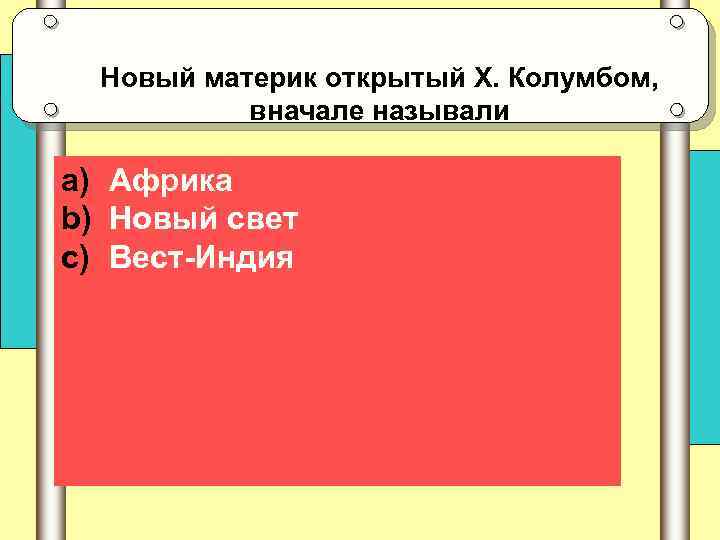 Новый материк открытый Х. Колумбом, вначале называли

a) Африка
b) Новый свет
c) Вест-Индия